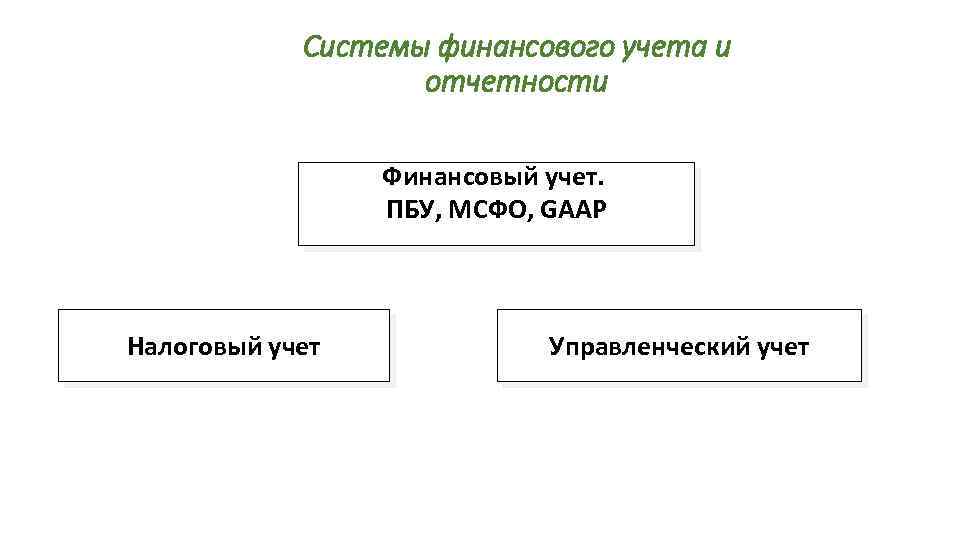 Системы финансового учета и отчетности

Финансовый учет.
ПБУ, МСФО, GAAP

Налоговый учет

Управленческий учет